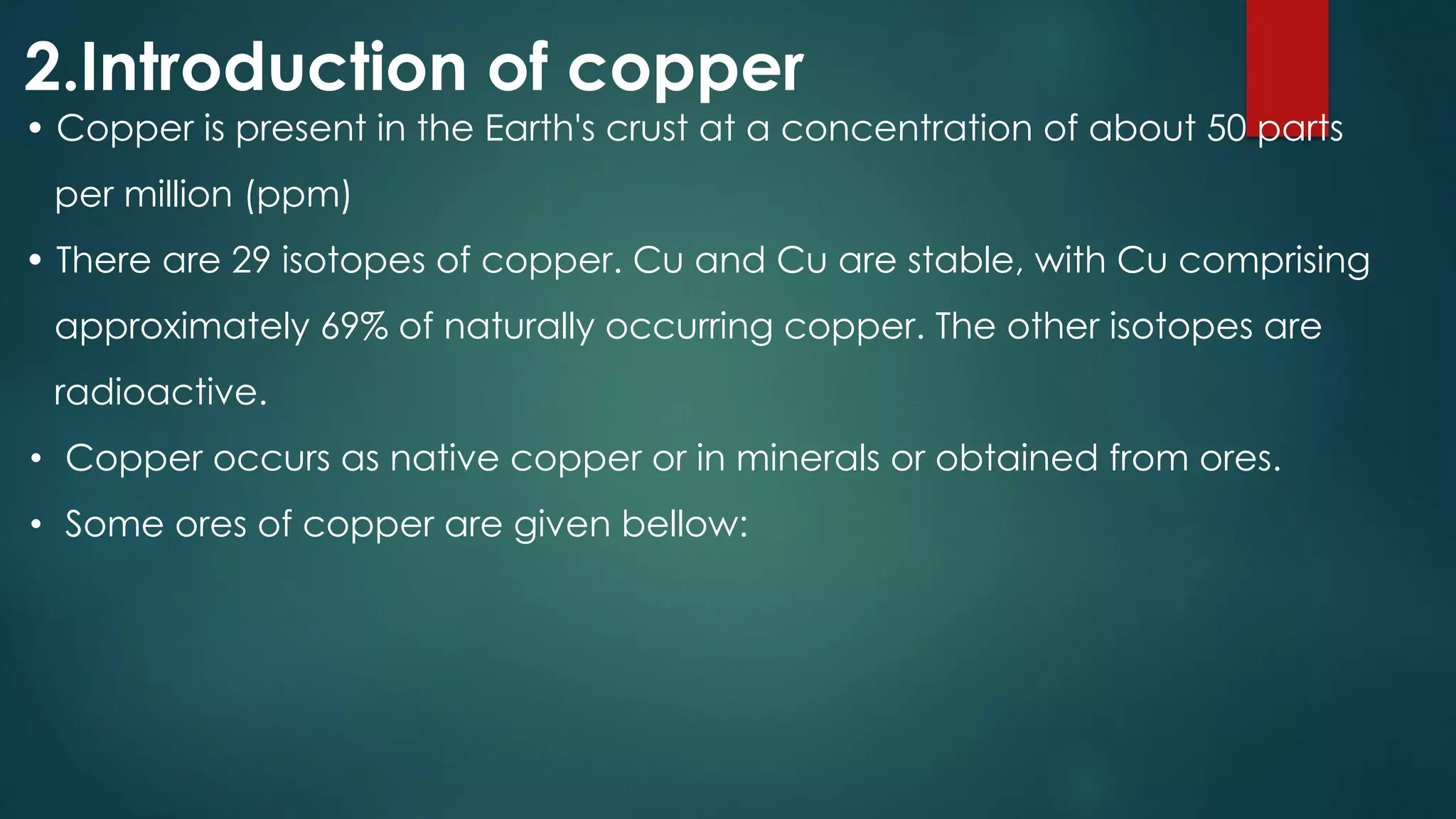 2.Introduction of copper

• Copper is present in the Earth's crust at a concentration of about 50 parts per million (ppm)

• There are 29 isotopes of copper. Cu and Cu are stable, with Cu comprising approximately 69% of naturally occurring copper. The other isotopes are radioactive.

• Copper occurs as native copper or in minerals or obtained from ores.

• Some ores of copper are given bellow: